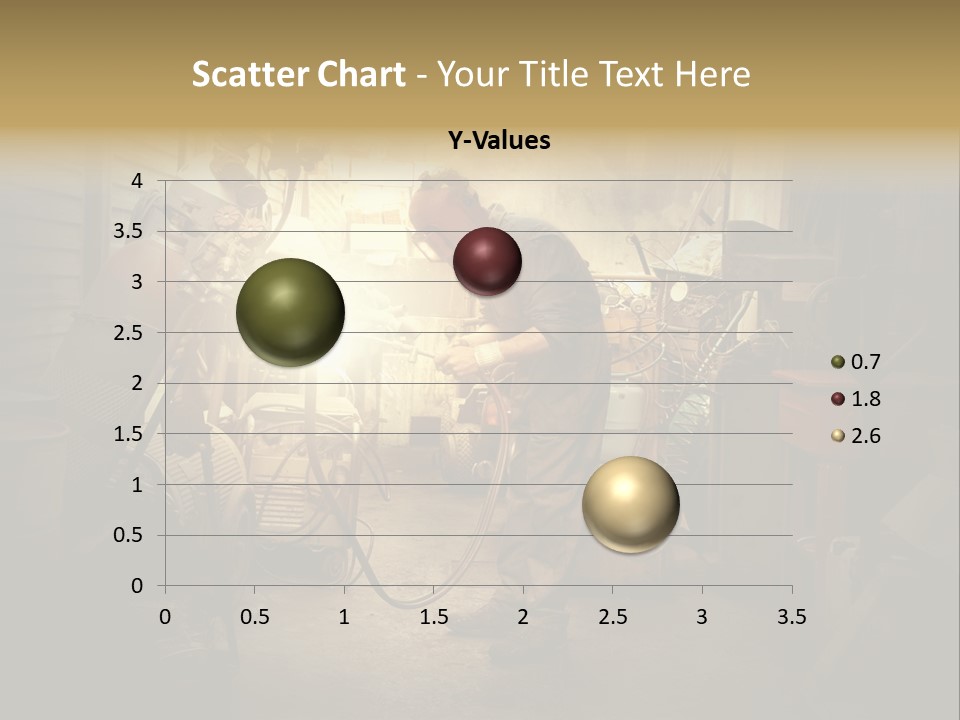 Scatter Chart - Your Title Text Here

Y-Values

4
3.5
3
2.5
2
1.5
1
0.5
0

0 0.5 1 1.5 2 2.5 3 3.5

0.7
1.8
2.6